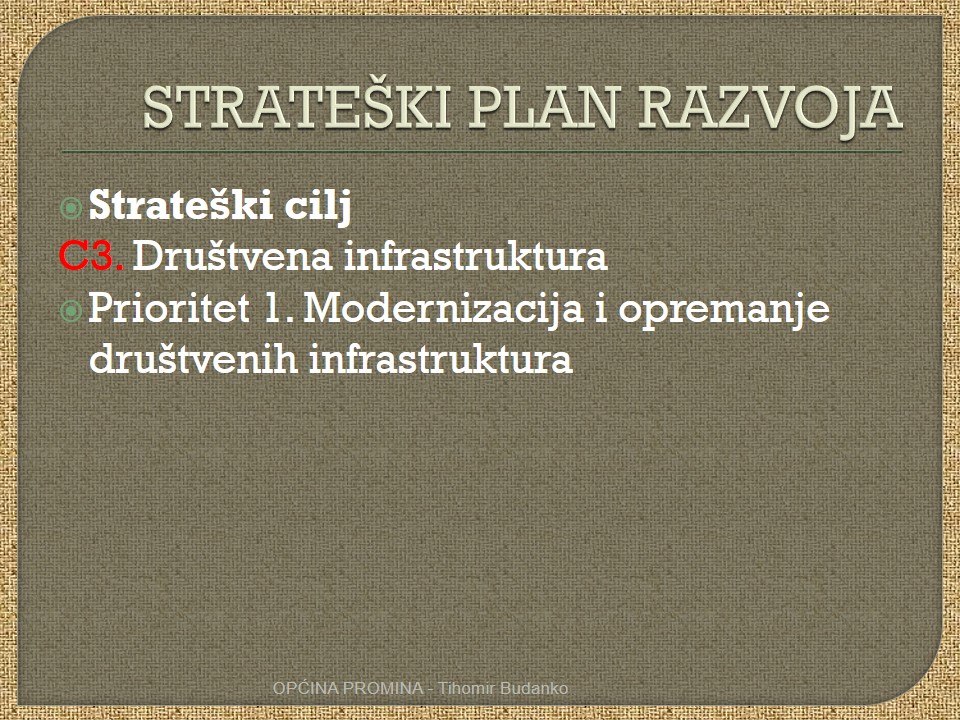 STRATEŠKI PLAN RAZVOJA

Strateški cilj
C3. Društvena infrastruktura

Prioritet 1. Modernizacija i opremanje društvenih infrastruktura

OPĆINA PROMINA - Tihomir Budanko